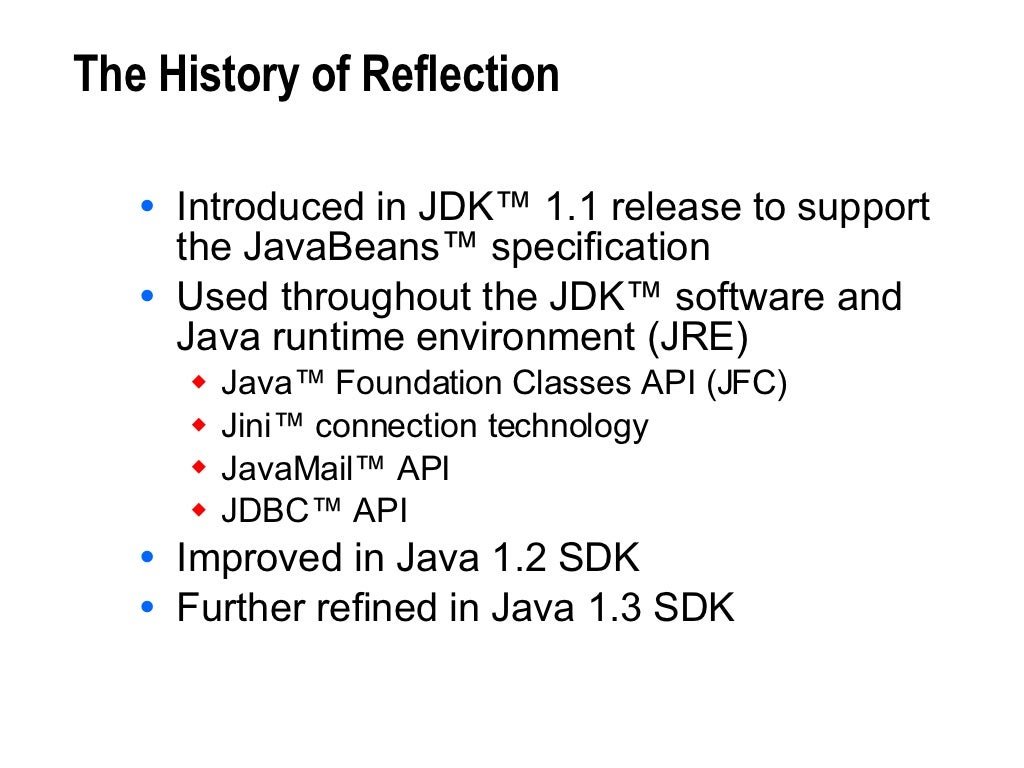 The History of Reflection

• Introduced in JDK™ 1.1 release to support the JavaBeans™ specification
• Used throughout the JDK™ software and Java runtime environment (JRE)
  ◆ Java™ Foundation Classes API (JFC)
  ◆ Jini™ connection technology
  ◆ JavaMail™ API
  ◆ JDBC™ API
• Improved in Java 1.2 SDK
• Further refined in Java 1.3 SDK